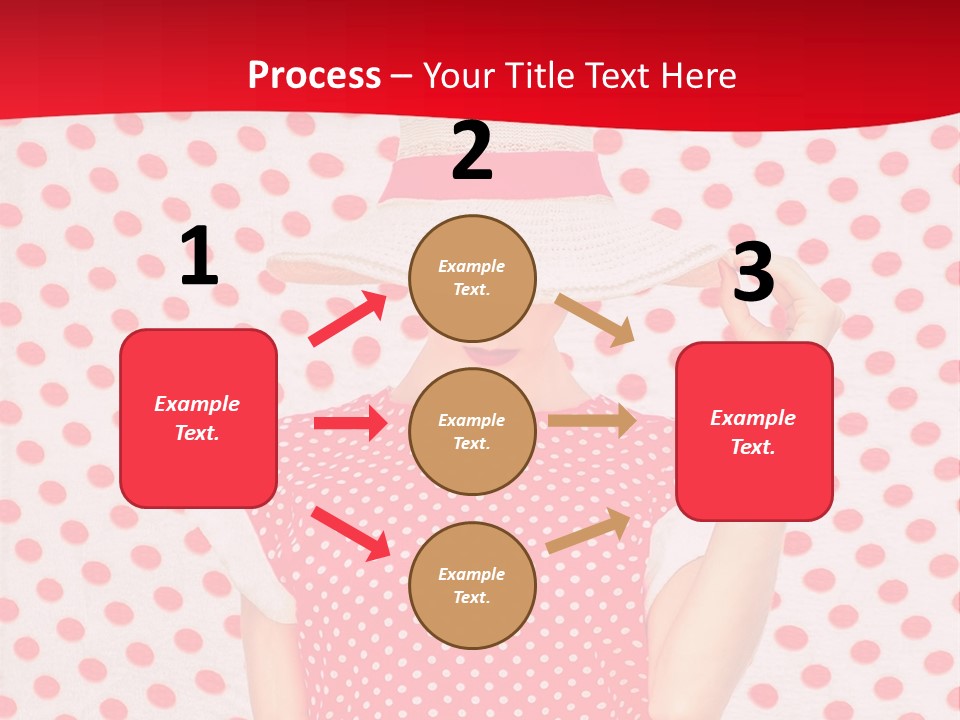 Process – Your Title Text Here

1

Example Text.

2

Example Text.

Example Text.

Example Text.

3

Example Text.